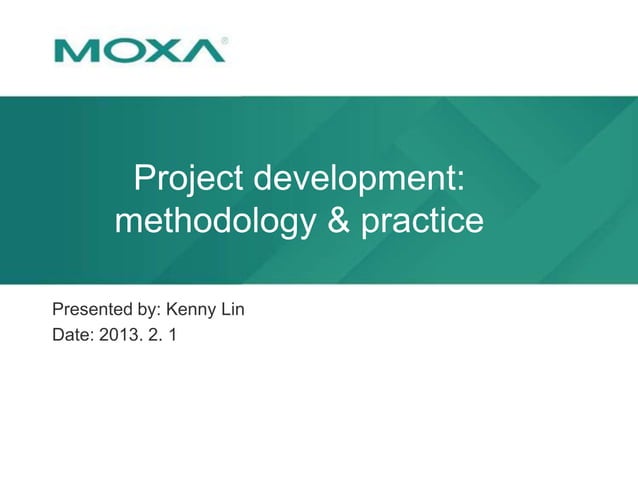 MOXA®

Project development: methodology & practice

Presented by: Kenny Lin
Date: 2013. 2. 1